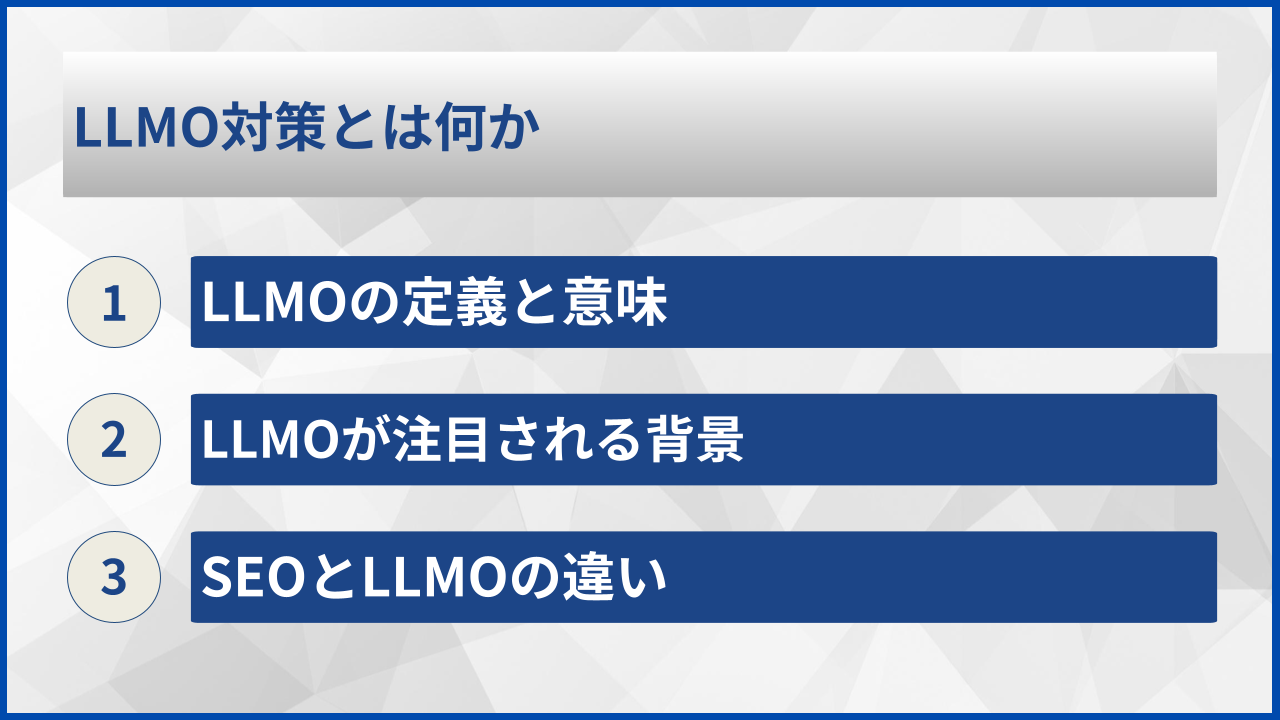 LLMO対策とは何か

1 LLMOの定義と意味

2 LLMOが注目される背景

3 SEOとLLMOの違い